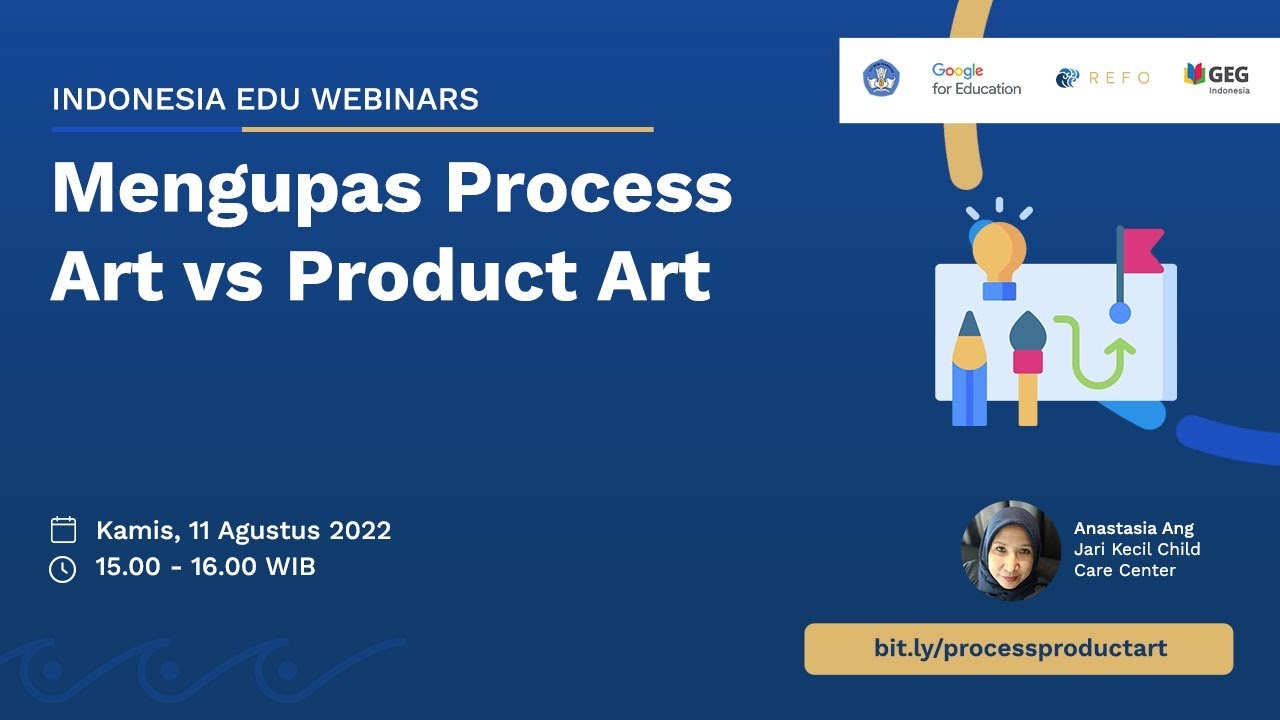 Google for Education

REFO

GEG Indonesia

INDONESIA EDU WEBINARS

Mengupas Process Art vs Product Art

Kamis, 11 Agustus 2022

15.00 - 16.00 WIB

Anastasia Ang
Jari Kecil Child Care Center

bit.ly/processproductart